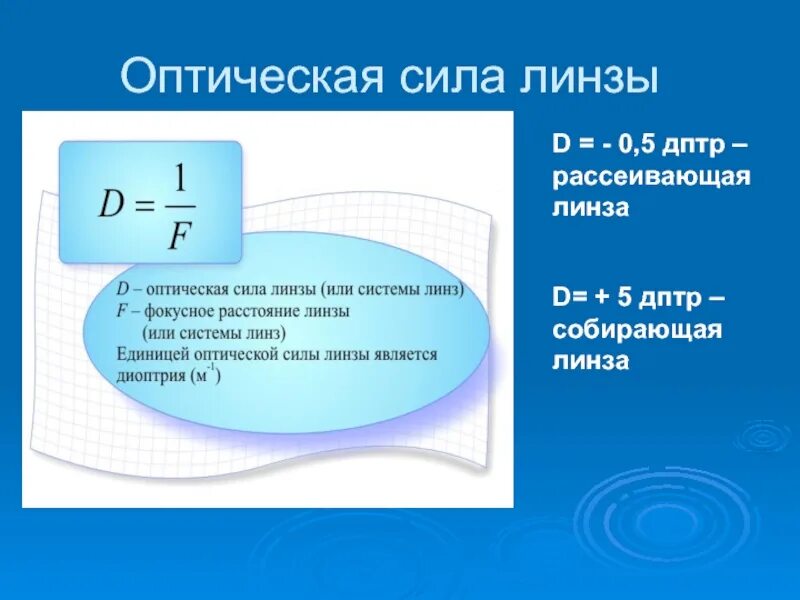 Оптическая сила линзы

$D = \frac{1}{F}$

$D$ – оптическая сила линзы (или системы линз)
$F$ – фокусное расстояние линзы (или системы линз)
Единицей оптической силы линзы является диоптрия ($м^{-1}$)

D = - 0,5 дптр – рассеивающая линза

D= + 5 дптр – собирающая линза